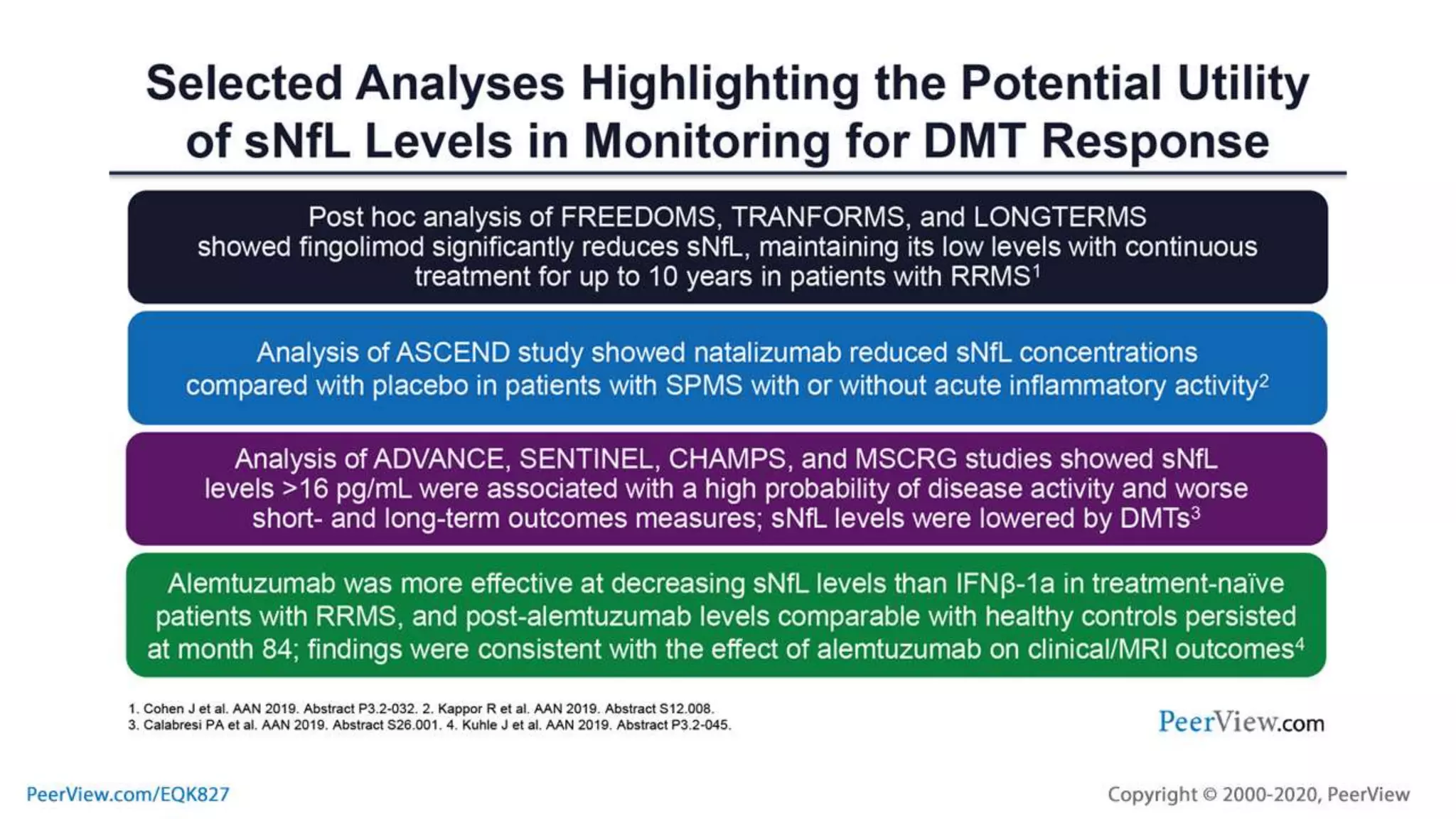 Selected Analyses Highlighting the Potential Utility of sNfL Levels in Monitoring for DMT Response

Post hoc analysis of FREEDOMS, TRANFORMS, and LONGTERMS showed fingolimod significantly reduces sNfL, maintaining its low levels with continuous treatment for up to 10 years in patients with RRMS$^1$

Analysis of ASCEND study showed natalizumab reduced sNfL concentrations compared with placebo in patients with SPMS with or without acute inflammatory activity$^2$

Analysis of ADVANCE, SENTINEL, CHAMPS, and MSCRG studies showed sNfL levels >16 pg/mL were associated with a high probability of disease activity and worse short- and long-term outcomes measures; sNfL levels were lowered by DMTs$^3$

Alemtuzumab was more effective at decreasing sNfL levels than IFNβ-1a in treatment-naïve patients with RRMS, and post-alemtuzumab levels comparable with healthy controls persisted at month 84; findings were consistent with the effect of alemtuzumab on clinical/MRI outcomes$^4$

1. Cohen J et al. AAN 2019. Abstract P3.2-032. 2. Kappor R et al. AAN 2019. Abstract S12.008.
3. Calabresi PA et al. AAN 2019. Abstract S26.001. 4. Kuhle J et al. AAN 2019. Abstract P3.2-045.

PeerView.com

PeerView.com/EQK827

Copyright © 2000-2020, PeerView